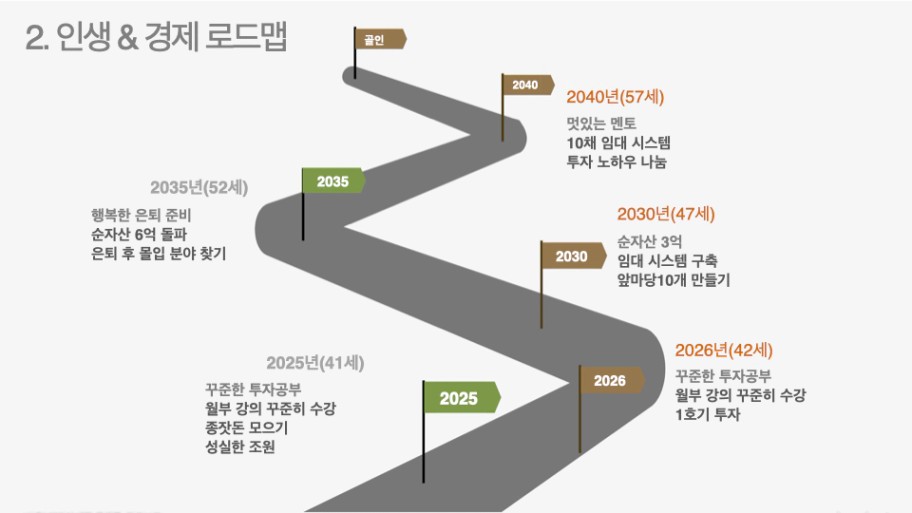 2. 인생 & 경제 로드맵

골인

2040

2040년(57세)
멋있는 멘토
10채 임대 시스템
투자 노하우 나눔

2035

2035년(52세)
행복한 은퇴 준비
순자산 6억 돌파
은퇴 후 몰입 분야 찾기

2030

2030년(47세)
순자산 3억
임대 시스템 구축
앞마당10개 만들기

2026

2026년(42세)
꾸준한 투자공부
월부 강의 꾸준히 수강
1호기 투자

2025

2025년(41세)
꾸준한 투자공부
월부 강의 꾸준히 수강
종잣돈 모으기
성실한 조원